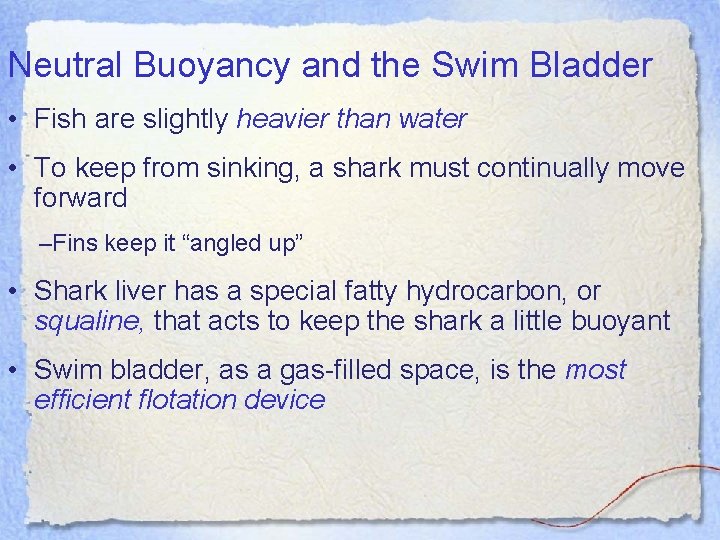 Neutral Buoyancy and the Swim Bladder

• Fish are slightly heavier than water

• To keep from sinking, a shark must continually move forward

–Fins keep it “angled up”

• Shark liver has a special fatty hydrocarbon, or squaline, that acts to keep the shark a little buoyant

• Swim bladder, as a gas-filled space, is the most efficient flotation device